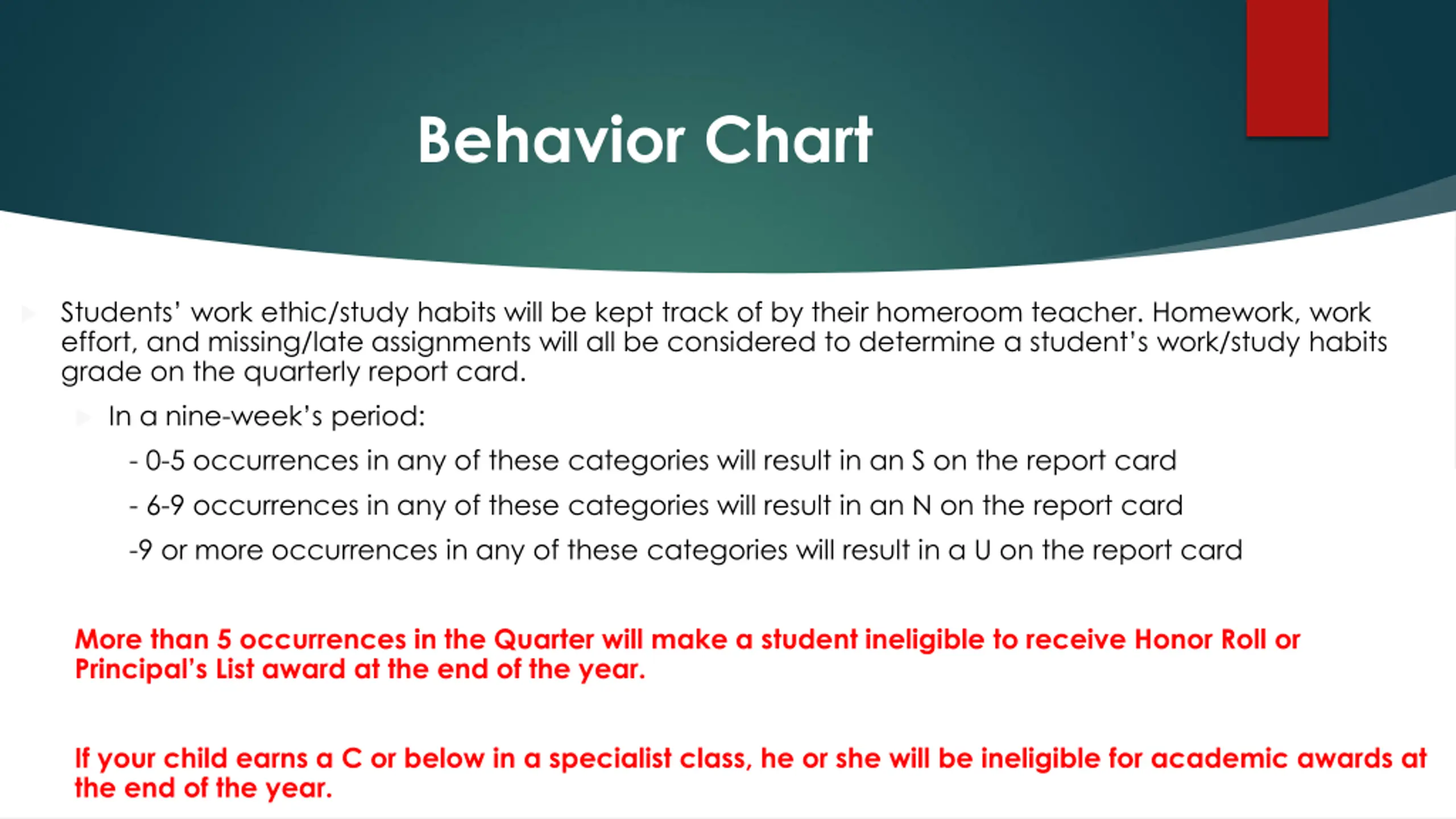 Behavior Chart

Students' work ethic/study habits will be kept track of by their homeroom teacher. Homework, work effort, and missing/late assignments will all be considered to determine a student's work/study habits grade on the quarterly report card.

In a nine-week's period:

- 0-5 occurrences in any of these categories will result in an S on the report card

- 6-9 occurrences in any of these categories will result in an N on the report card

-9 or more occurrences in any of these categories will result in a U on the report card

More than 5 occurrences in the Quarter will make a student ineligible to receive Honor Roll or Principal's List award at the end of the year.

If your child earns a C or below in a specialist class, he or she will be ineligible for academic awards at the end of the year.